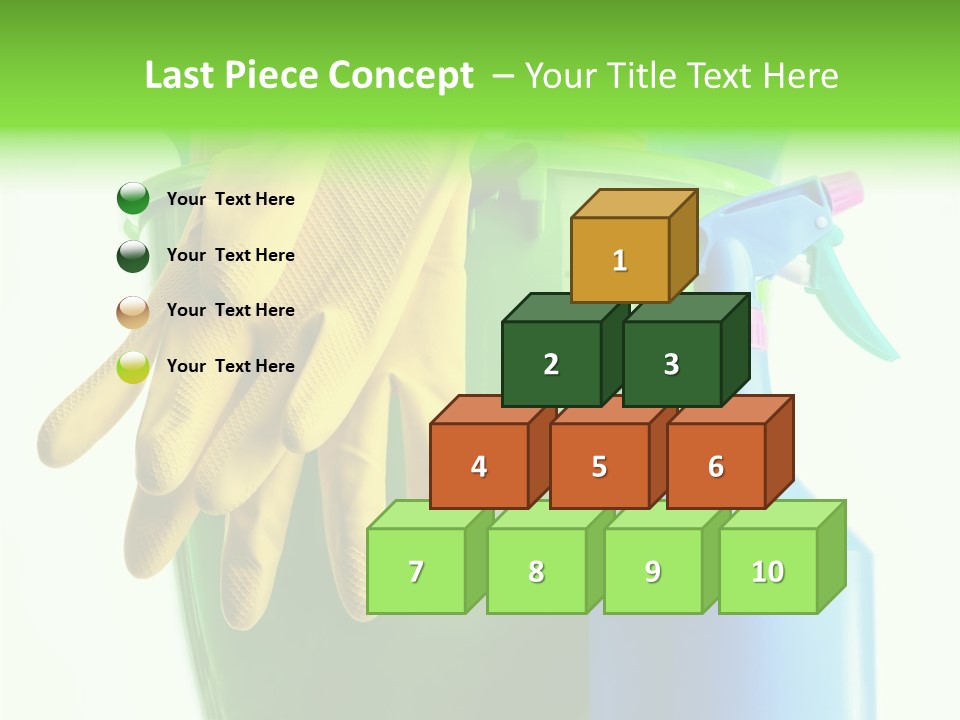 Last Piece Concept – Your Title Text Here

Your Text Here
Your Text Here
Your Text Here
Your Text Here

1
2
3
4
5
6
7
8
9
10